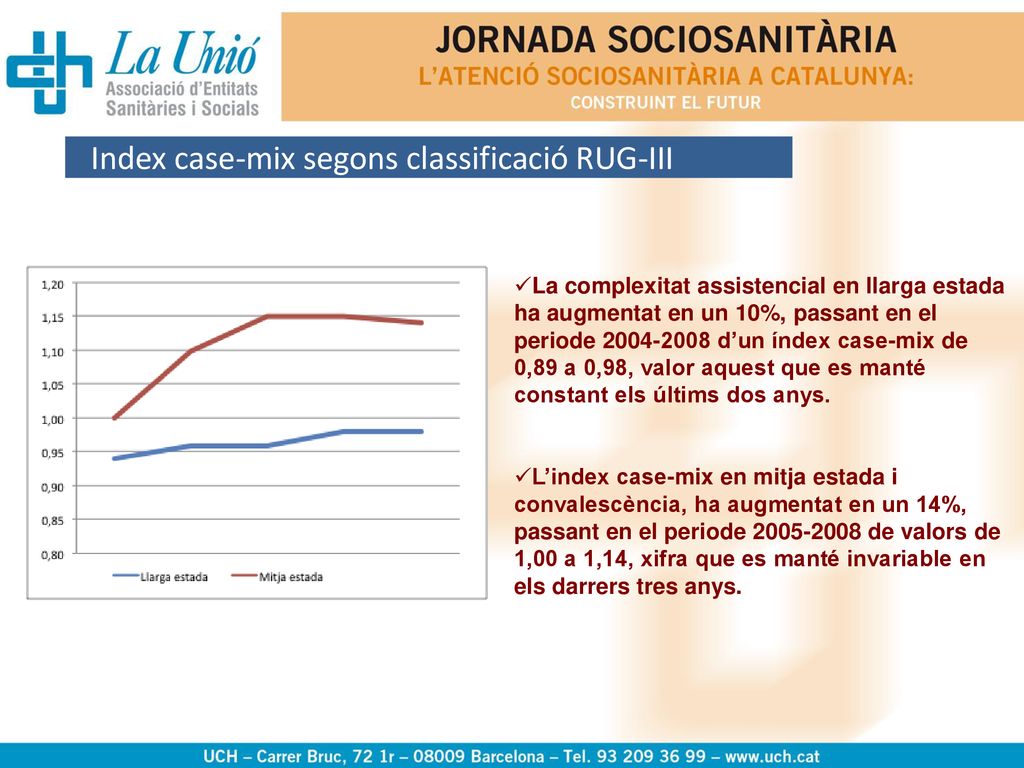 La Unió
Associació d'Entitats Sanitàries i Socials

JORNADA SOCIOSANITÀRIA
L'ATENCIÓ SOCIOSANITÀRIA A CATALUNYA:
CONSTRUINT EL FUTUR

Index case-mix segons classificació RUG-III

1,20
1,15
1,10
1,05
1,00
0,95
0,90
0,85
0,80

Llarga estada
Mitja estada

✓La complexitat assistencial en llarga estada ha augmentat en un 10%, passant en el periode 2004-2008 d'un índex case-mix de 0,89 a 0,98, valor aquest que es manté constant els últims dos anys.

✓L'index case-mix en mitja estada i convalescència, ha augmentat en un 14%, passant en el periode 2005-2008 de valors de 1,00 a 1,14, xifra que es manté invariable en els darrers tres anys.

UCH – Carrer Bruc, 72 1r – 08009 Barcelona – Tel. 93 209 36 99 – www.uch.cat